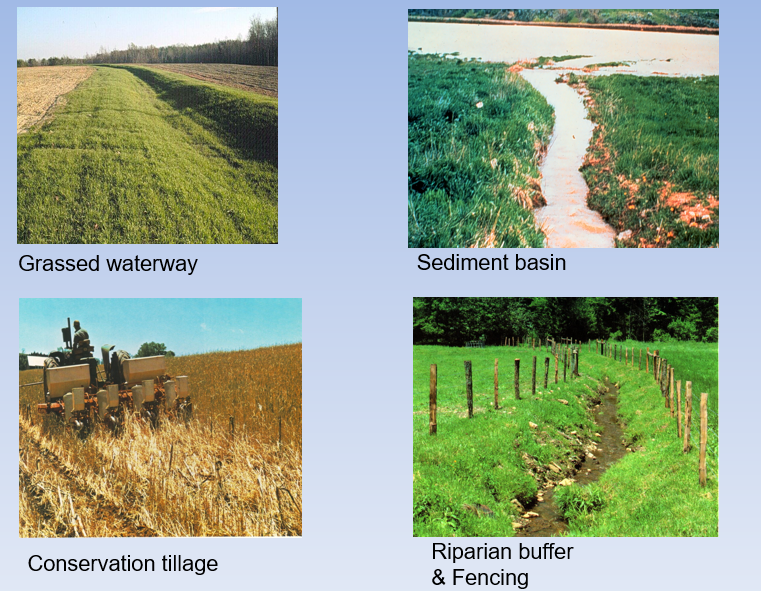 Grassed waterway

Sediment basin

Conservation tillage

Riparian buffer
& Fencing